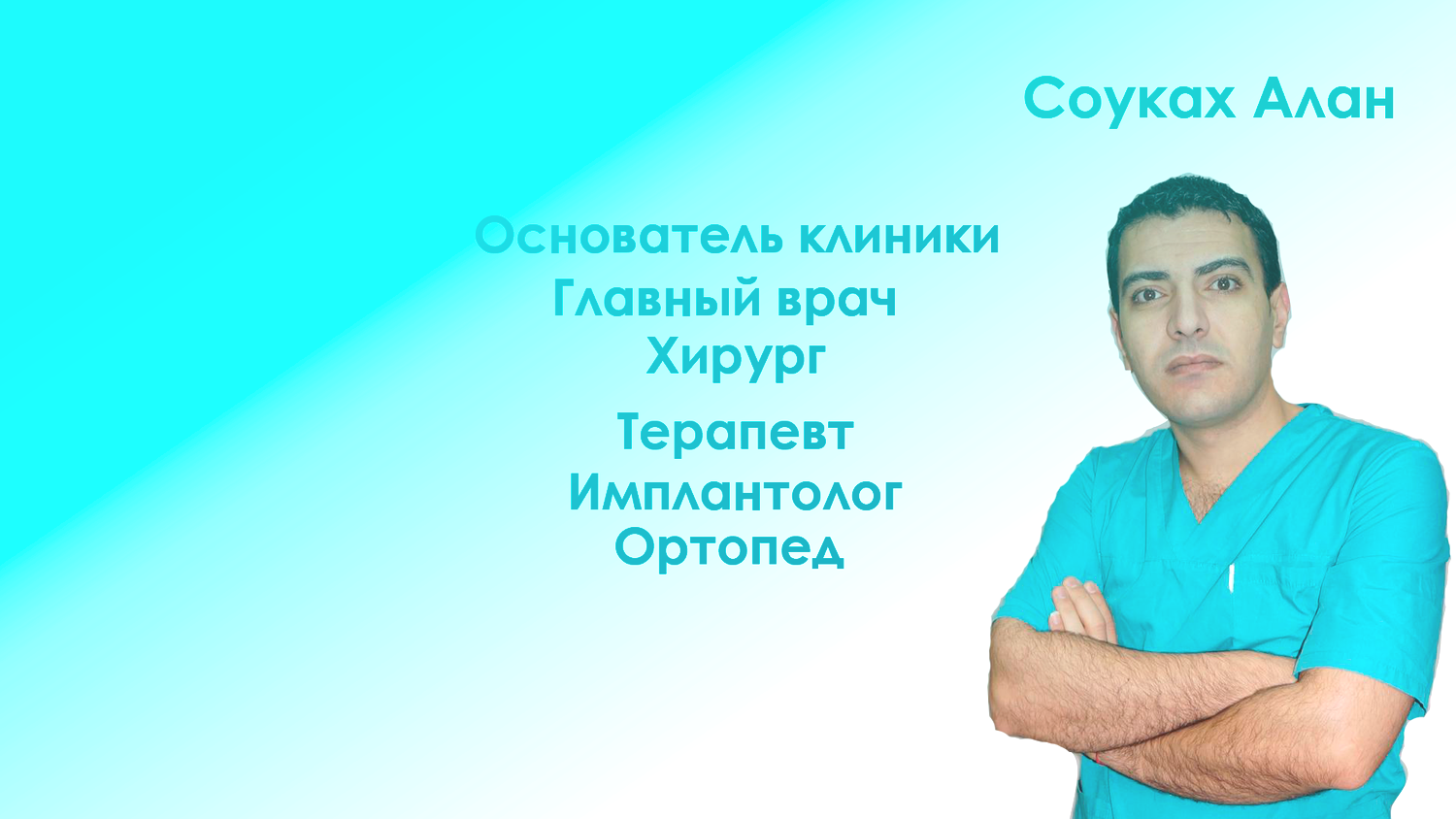 Соуках Алан

Основатель клиники
Главный врач
Хирург
Терапевт
Имплантолог
Ортопед